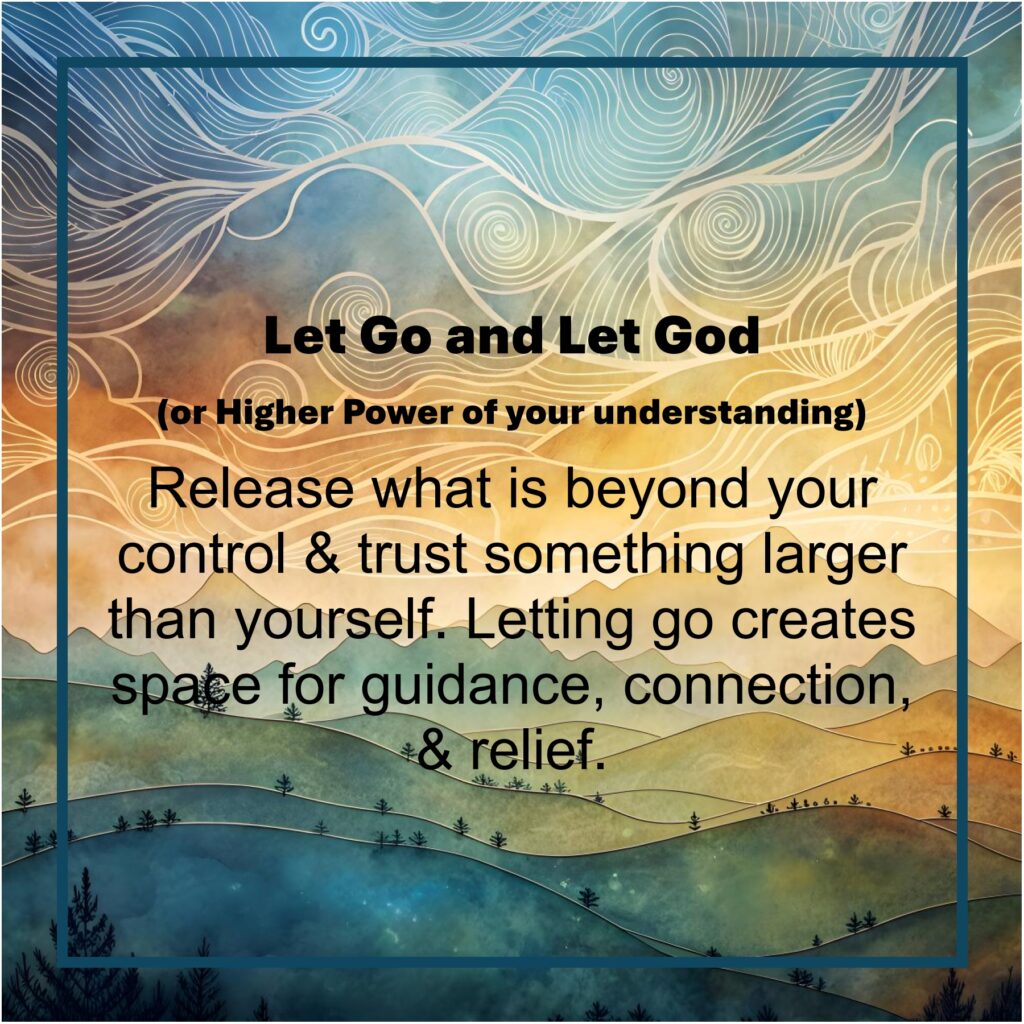 Let Go and Let God

(or Higher Power of your understanding)

Release what is beyond your control & trust something larger than yourself. Letting go creates space for guidance, connection, & relief.